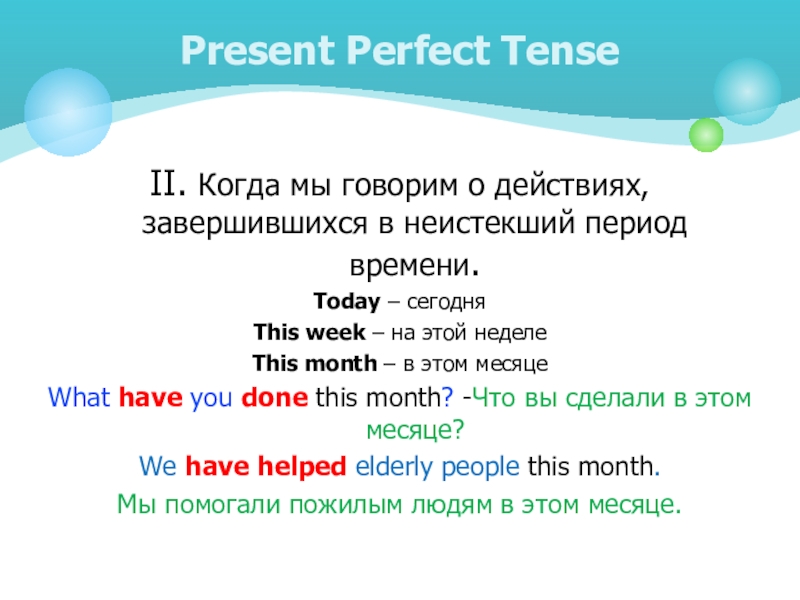 Present Perfect Tense

II. Когда мы говорим о действиях, завершившихся в неистекший период времени.

Today – сегодня

This week – на этой неделе

This month – в этом месяце

What have you done this month? -Что вы сделали в этом месяце?

We have helped elderly people this month.

Мы помогали пожилым людям в этом месяце.